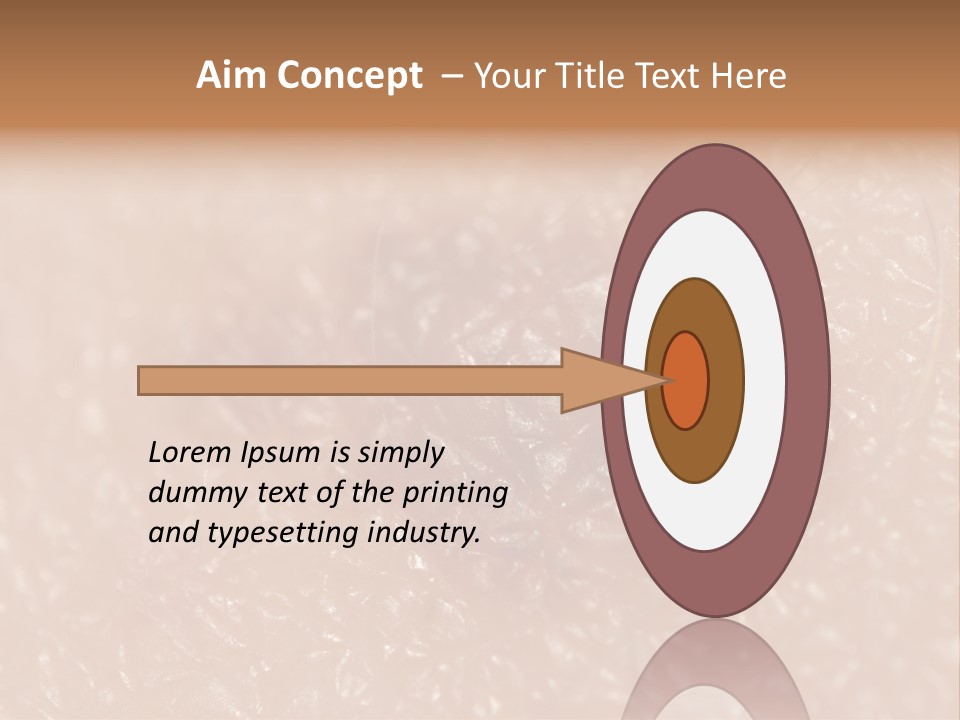 Aim Concept – Your Title Text Here

Lorem Ipsum is simply dummy text of the printing and typesetting industry.